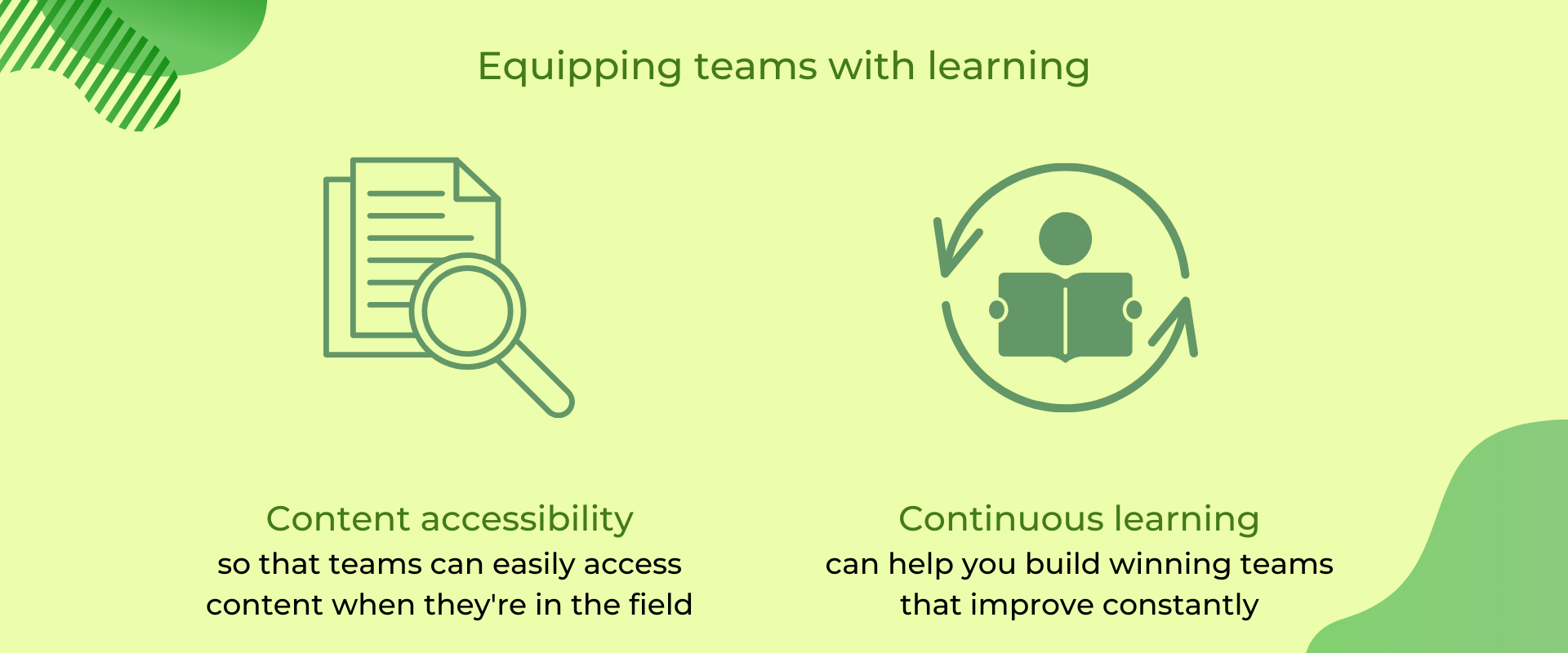 Equipping teams with learning

Content accessibility
so that teams can easily access content when they're in the field

Continuous learning
can help you build winning teams that improve constantly